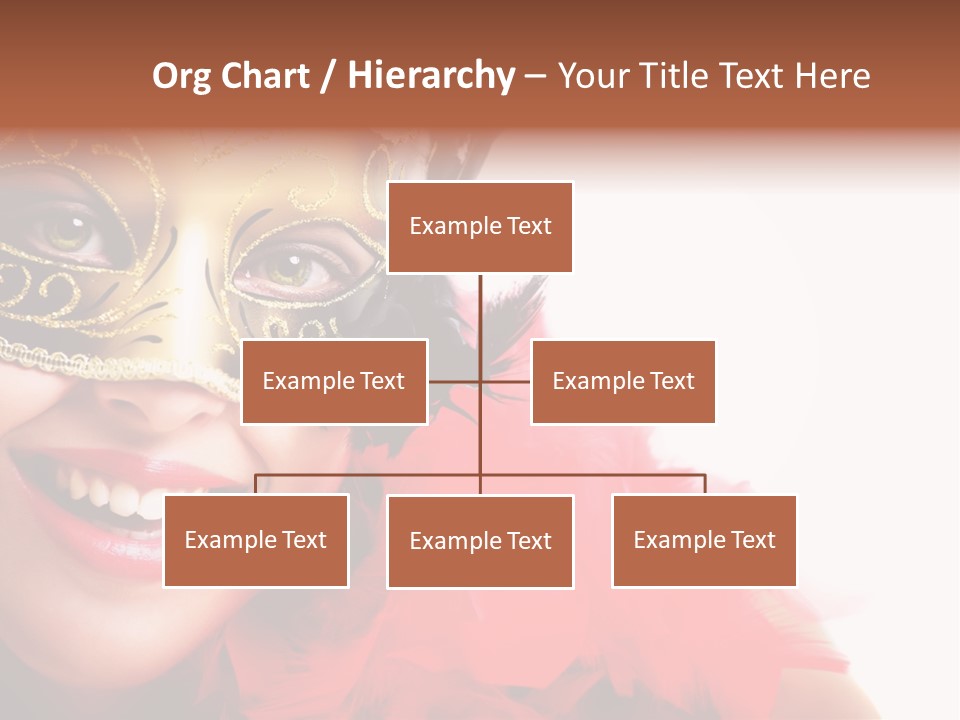 Org Chart / Hierarchy – Your Title Text Here

Example Text

Example Text

Example Text

Example Text

Example Text

Example Text